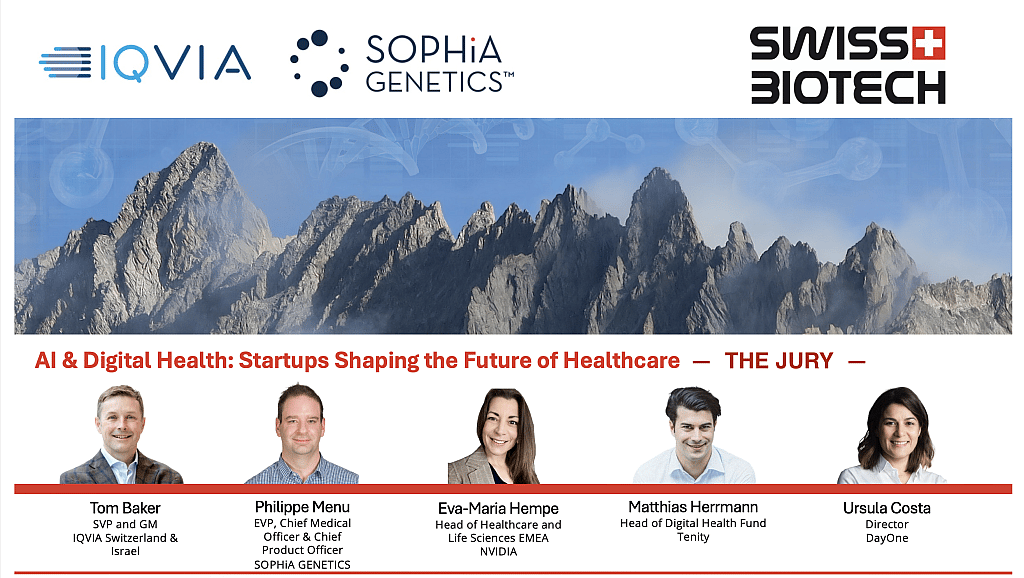 IQVIA

SOPHiA GENETICS™

SWISS BIOTECH

AI & Digital Health: Startups Shaping the Future of Healthcare — THE JURY —

Tom Baker
SVP and GM
IQVIA Switzerland & Israel

Philippe Menu
EVP, Chief Medical Officer & Chief Product Officer
SOPHiA GENETICS

Eva-Maria Hempe
Head of Healthcare and Life Sciences EMEA
NVIDIA

Matthias Herrmann
Head of Digital Health Fund
Tenity

Ursula Costa
Director
DayOne